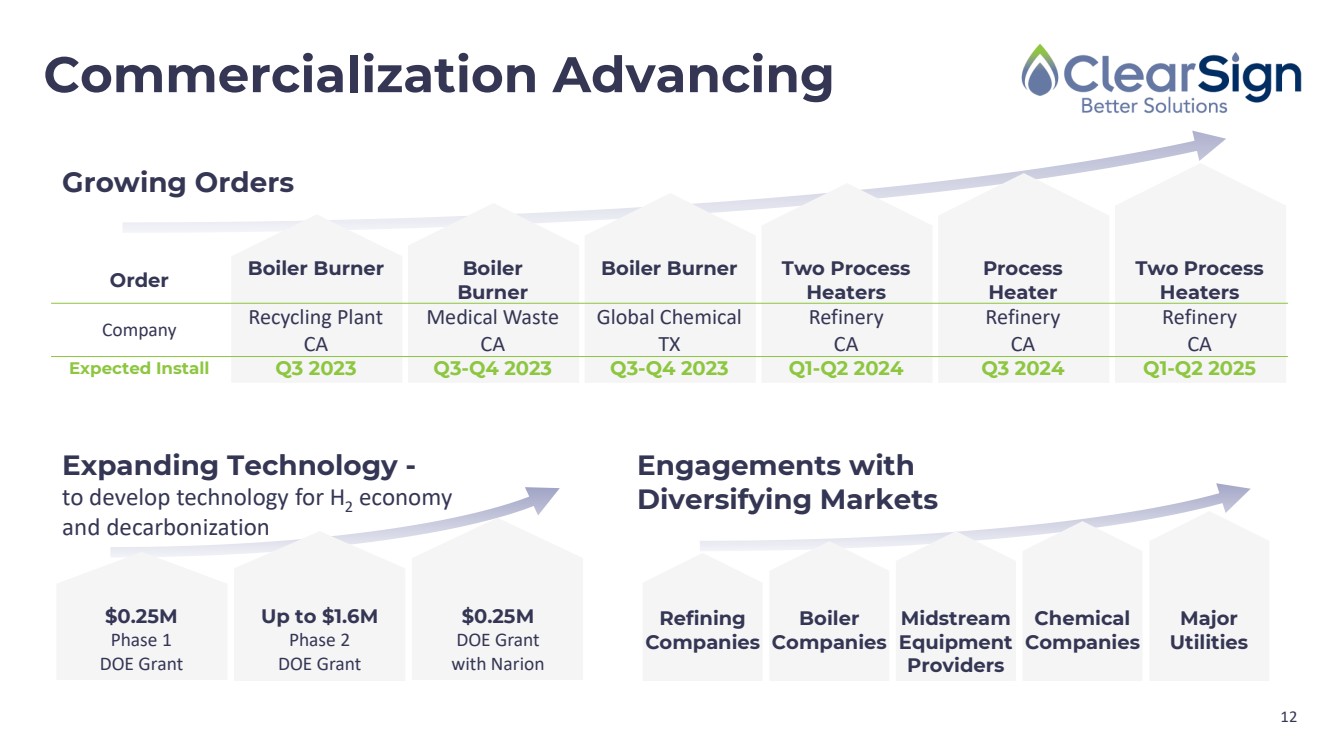 Commercialization Advancing

ClearSign
Better Solutions

Growing Orders

| Order | Boiler Burner | Boiler Burner | Boiler Burner | Two Process Heaters | Process Heater | Two Process Heaters |
|---|---|---|---|---|---|---|
| Company | Recycling Plant CA | Medical Waste CA | Global Chemical TX | Refinery CA | Refinery CA | Refinery CA |
| Expected Install | Q3 2023 | Q3-Q4 2023 | Q3-Q4 2023 | Q1-Q2 2024 | Q3 2024 | Q1-Q2 2025 |

Expanding Technology - to develop technology for $H_2$ economy and decarbonization

$0.25M Phase 1 DOE Grant

Up to $1.6M Phase 2 DOE Grant

$0.25M DOE Grant with Narion

Engagements with Diversifying Markets

Refining Companies

Boiler Companies

Midstream Equipment Providers

Chemical Companies

Major Utilities

12